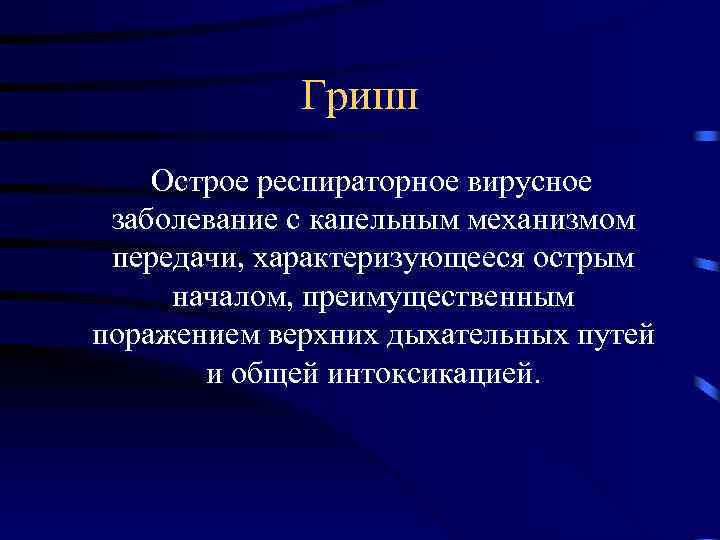 Грипп

Острое респираторное вирусное заболевание с капельным механизмом передачи, характеризующееся острым началом, преимущественным поражением верхних дыхательных путей и общей интоксикацией.